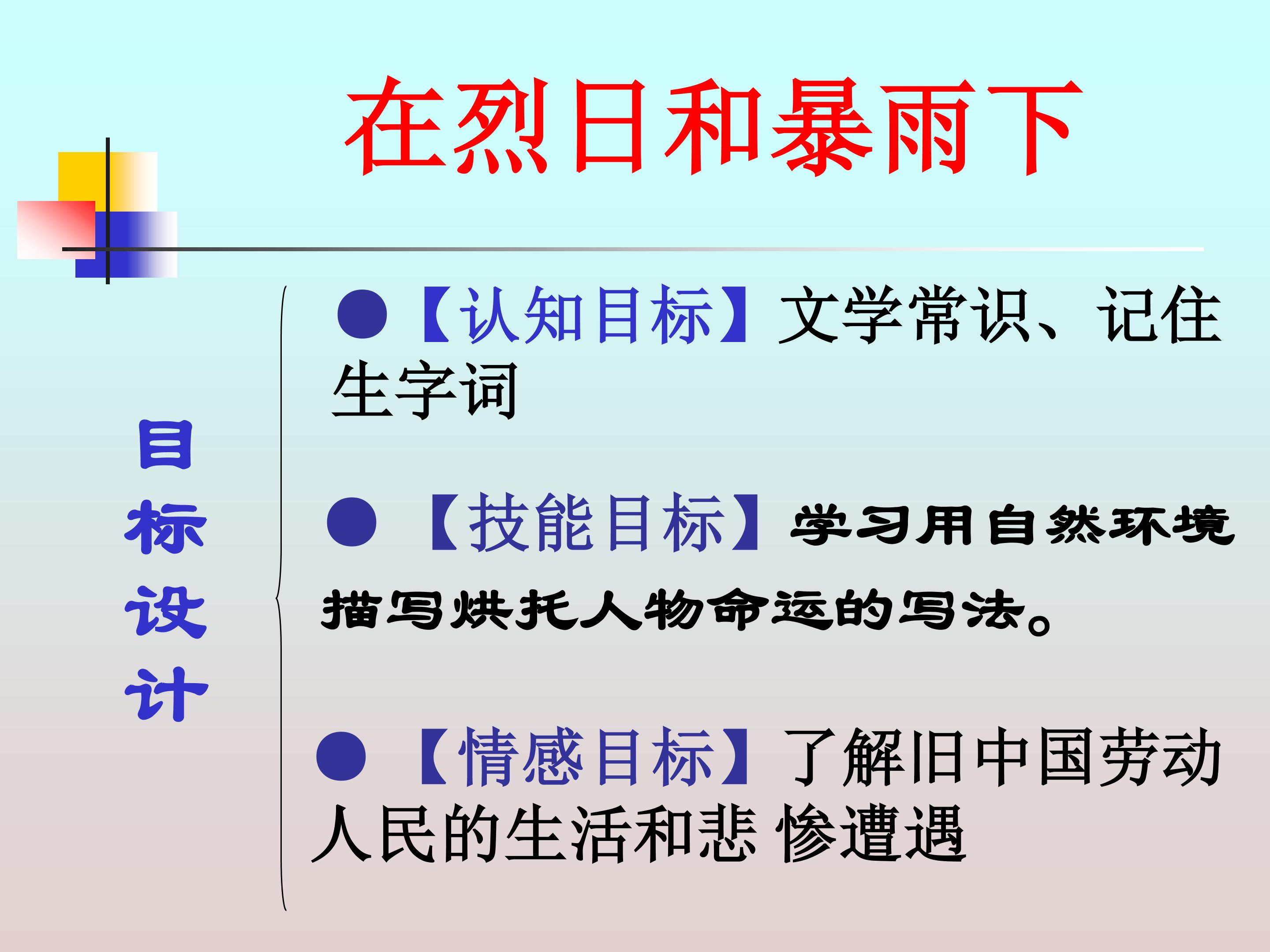 在烈日和暴雨下

目标设计

●【认知目标】文学常识、记住生字词

●【技能目标】学习用自然环境描写烘托人物命运的写法。

●【情感目标】了解旧中国劳动人民的生活和悲 惨遭遇